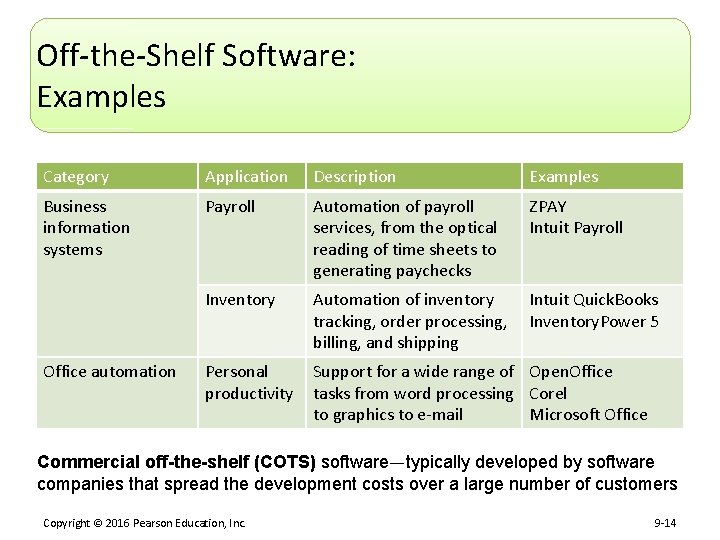 Off-the-Shelf Software:
Examples

| Category | Application | Description | Examples |
|---|---|---|---|
| Business information systems | Payroll | Automation of payroll services, from the optical reading of time sheets to generating paychecks | ZPAY Intuit Payroll |
| | Inventory | Automation of inventory tracking, order processing, billing, and shipping | Intuit QuickBooks InventoryPower 5 |
| Office automation | Personal productivity | Support for a wide range of tasks from word processing to graphics to e-mail | OpenOffice Corel Microsoft Office |

Commercial off-the-shelf (COTS) software—typically developed by software companies that spread the development costs over a large number of customers

Copyright © 2016 Pearson Education, Inc.

9-14